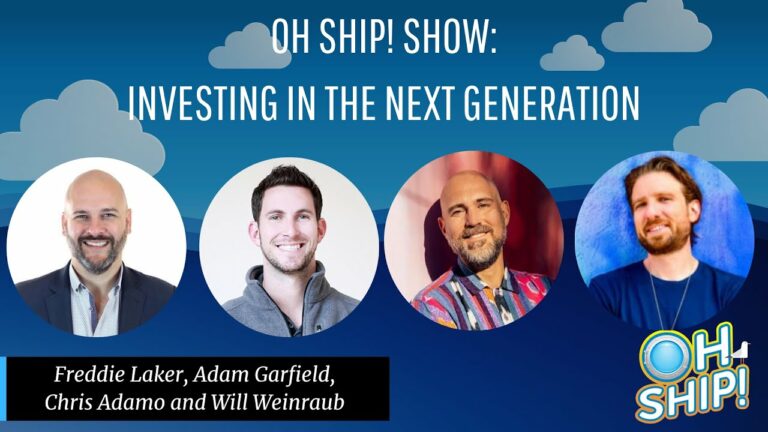 OH SHIP! SHOW:
INVESTING IN THE NEXT GENERATION

Freddie Laker, Adam Garfield, Chris Adamo and Will Weinraub

OH SHIP!